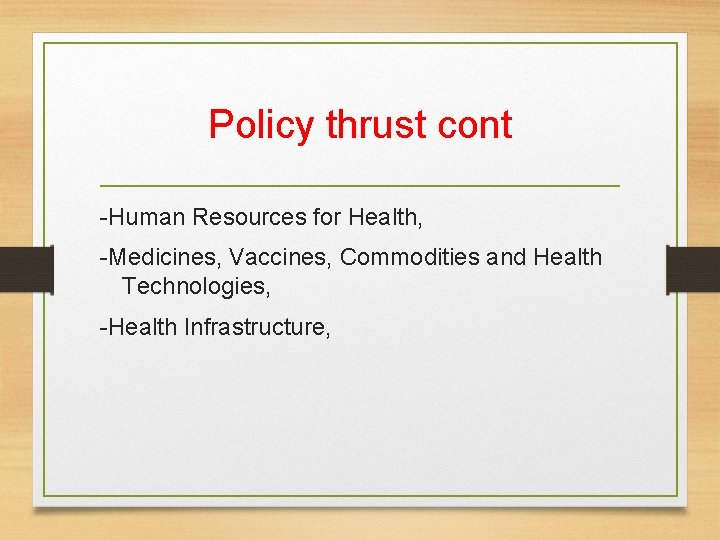 Policy thrust cont

-Human Resources for Health,

-Medicines, Vaccines, Commodities and Health Technologies,

-Health Infrastructure,